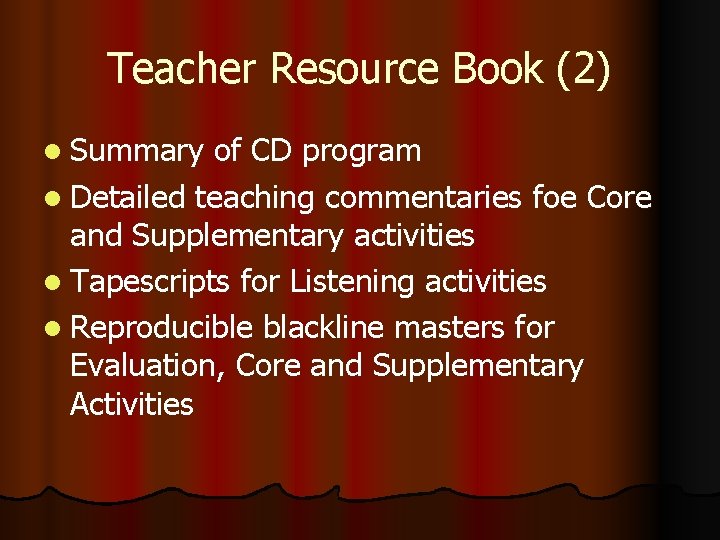 Teacher Resource Book (2)

• Summary of CD program
• Detailed teaching commentaries foe Core and Supplementary activities
• Tapescripts for Listening activities
• Reproducible blackline masters for Evaluation, Core and Supplementary Activities